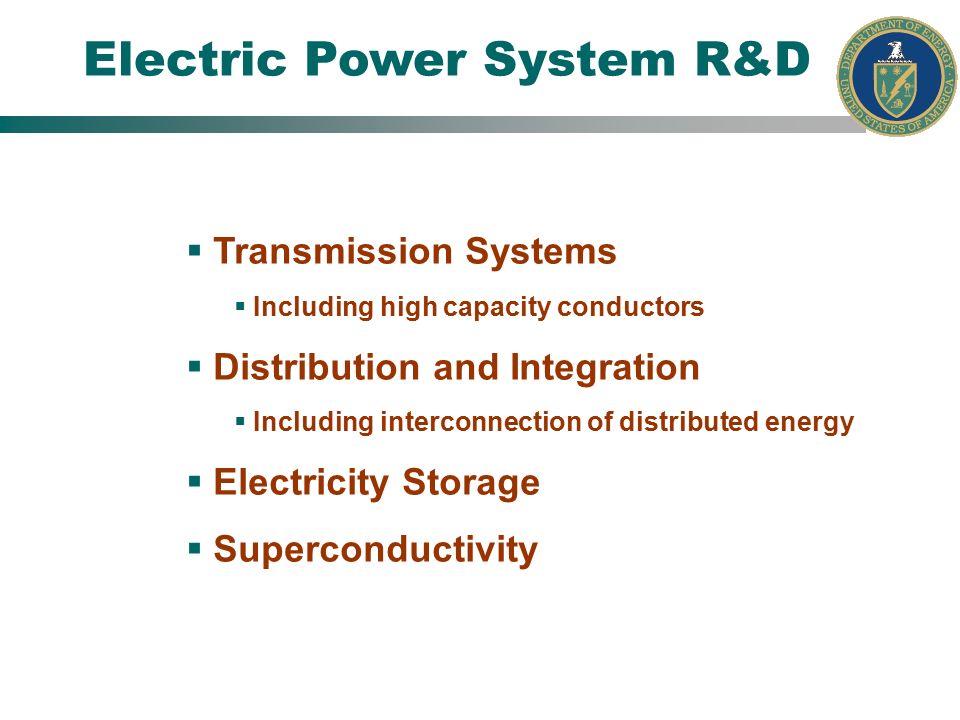 Electric Power System R&D

DEPARTMENT OF ENERGY
UNITED STATES OF AMERICA

▪ Transmission Systems
  ▪ Including high capacity conductors
▪ Distribution and Integration
  ▪ Including interconnection of distributed energy
▪ Electricity Storage
▪ Superconductivity